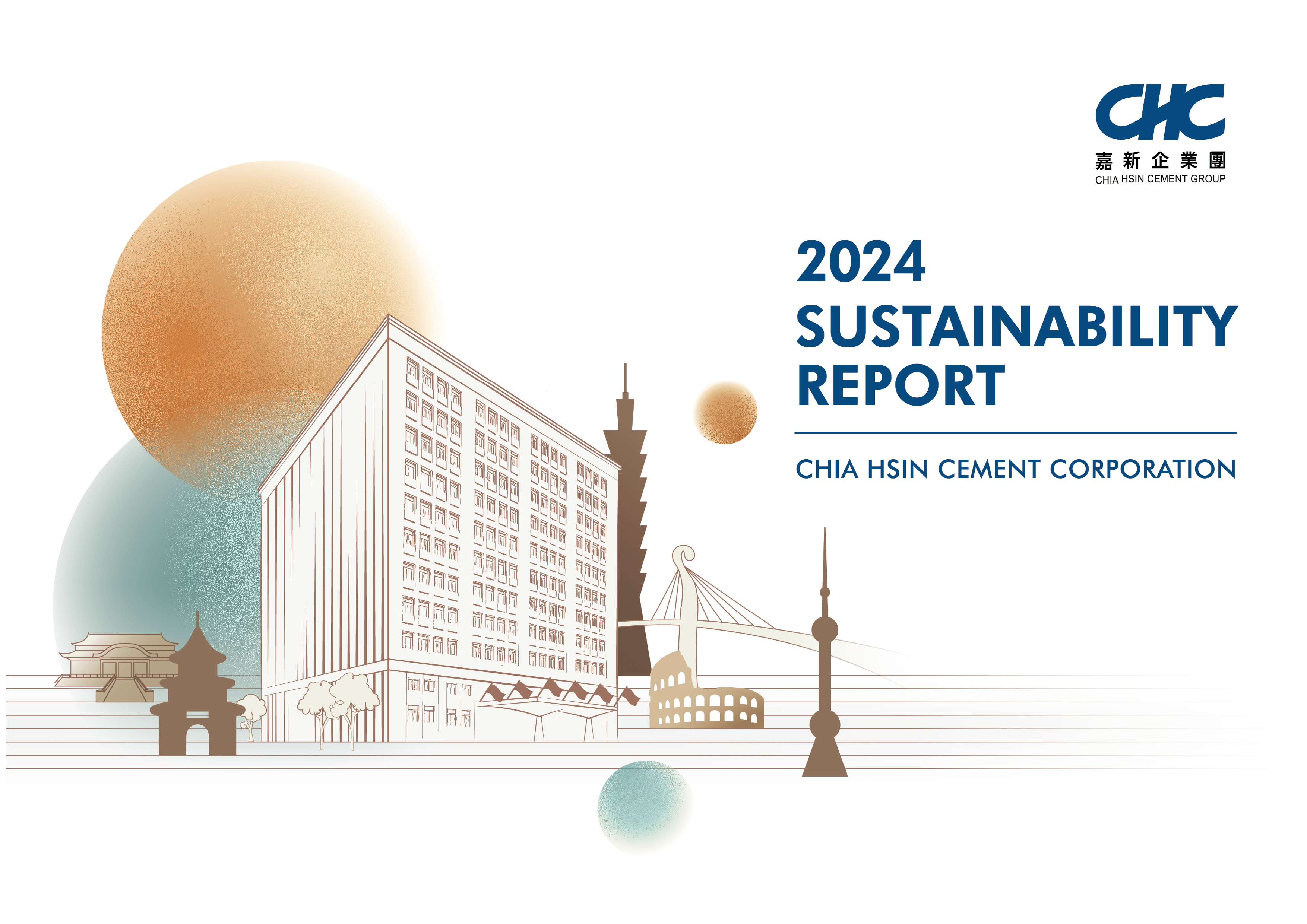 CHC
嘉新企業團
CHIA HSIN CEMENT GROUP

2024
SUSTAINABILITY
REPORT

CHIA HSIN CEMENT CORPORATION